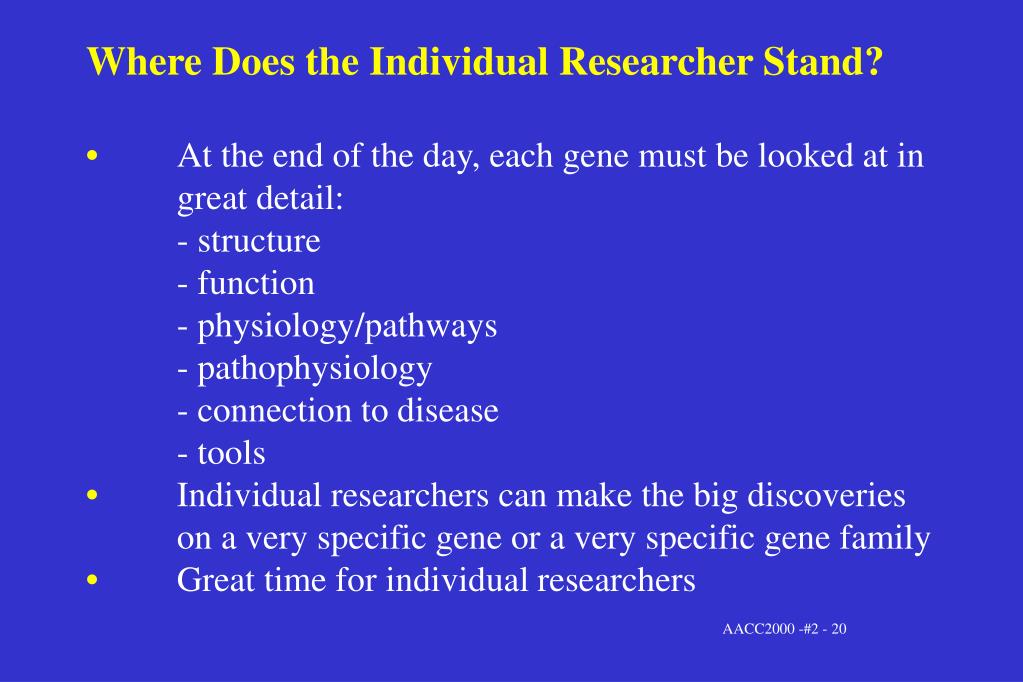 Where Does the Individual Researcher Stand?

• At the end of the day, each gene must be looked at in great detail:
- structure
- function
- physiology/pathways
- pathophysiology
- connection to disease
- tools
• Individual researchers can make the big discoveries on a very specific gene or a very specific gene family
• Great time for individual researchers

AACC2000 -#2 - 20